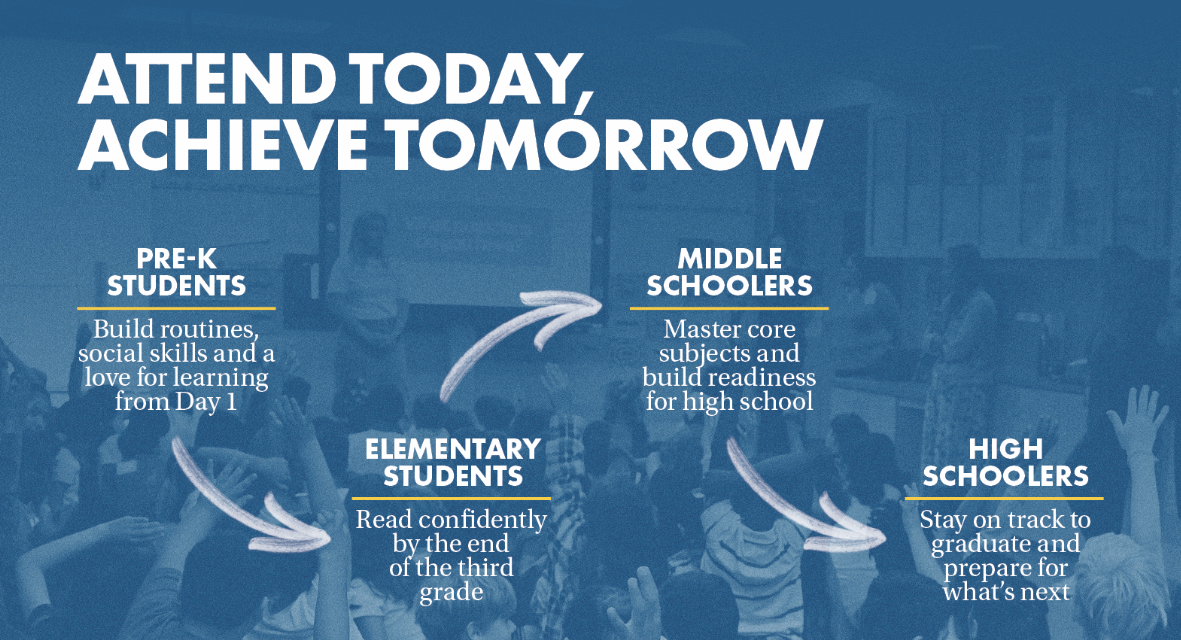 ATTEND TODAY, ACHIEVE TOMORROW

PRE-K STUDENTS

Build routines, social skills and a love for learning from Day 1

ELEMENTARY STUDENTS

Read confidently by the end of the third grade

MIDDLE SCHOOLERS

Master core subjects and build readiness for high school

HIGH SCHOOLERS

Stay on track to graduate and prepare for what's next